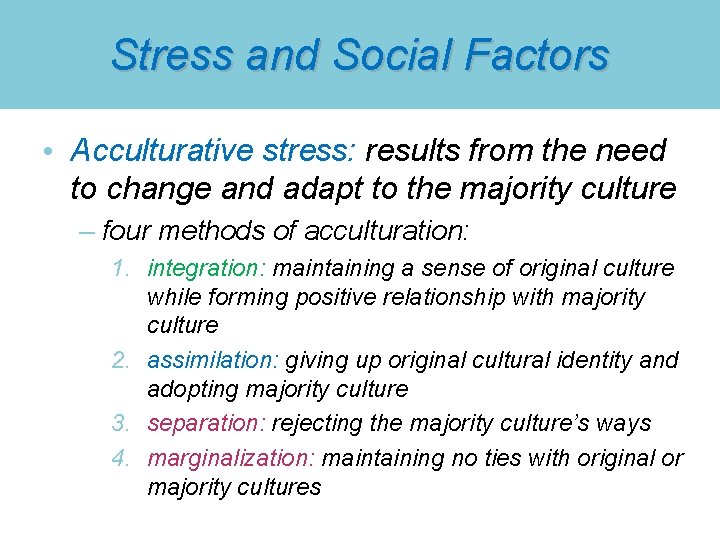 Stress and Social Factors

• Acculturative stress: results from the need to change and adapt to the majority culture

– four methods of acculturation:

1. integration: maintaining a sense of original culture while forming positive relationship with majority culture

2. assimilation: giving up original cultural identity and adopting majority culture

3. separation: rejecting the majority culture's ways

4. marginalization: maintaining no ties with original or majority cultures